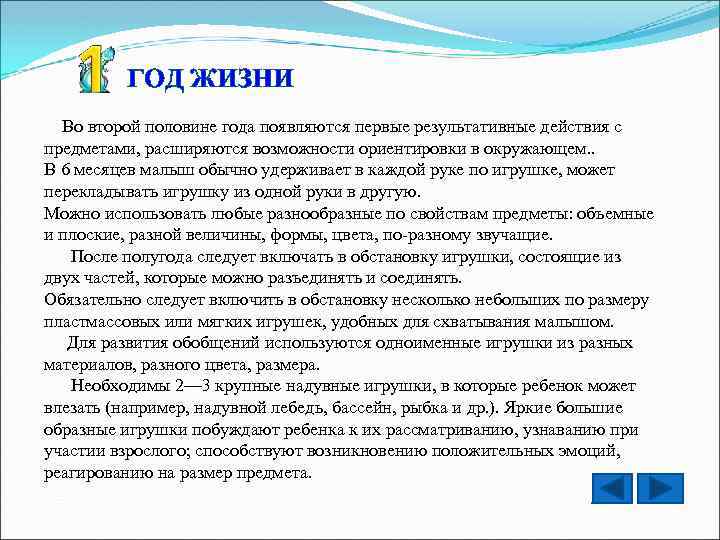 1 ГОД ЖИЗНИ

Во второй половине года появляются первые результативные действия с предметами, расширяются возможности ориентировки в окружающем..
В 6 месяцев малыш обычно удерживает в каждой руке по игрушке, может перекладывать игрушку из одной руки в другую.
Можно использовать любые разнообразные по свойствам предметы: объемные и плоские, разной величины, формы, цвета, по-разному звучащие.

После полугода следует включать в обстановку игрушки, состоящие из двух частей, которые можно разъединять и соединять.
Обязательно следует включить в обстановку несколько небольших по размеру пластмассовых или мягких игрушек, удобных для схватывания малышом.

Для развития обобщений используются одноименные игрушки из разных материалов, разного цвета, размера.

Необходимы 2—3 крупные надувные игрушки, в которые ребенок может влезать (например, надувной лебедь, бассейн, рыбка и др.). Яркие большие образные игрушки побуждают ребенка к их рассматриванию, узнаванию при участии взрослого; способствуют возникновению положительных эмоций, реагированию на размер предмета.